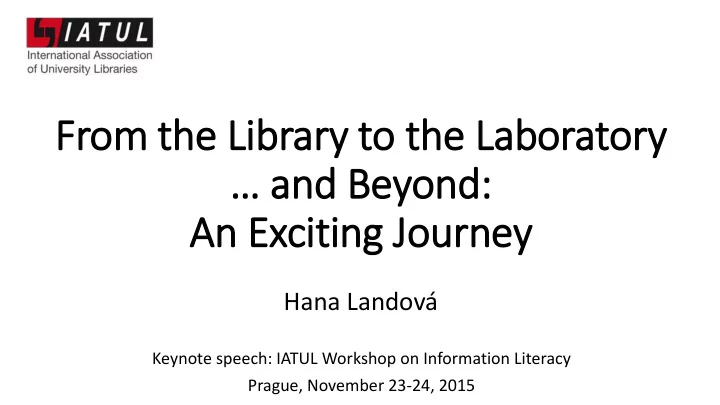 IATUL
International Association of University Libraries

From the Library to the Laboratory … and Beyond: An Exciting Journey

Hana Landová

Keynote speech: IATUL Workshop on Information Literacy
Prague, November 23-24, 2015